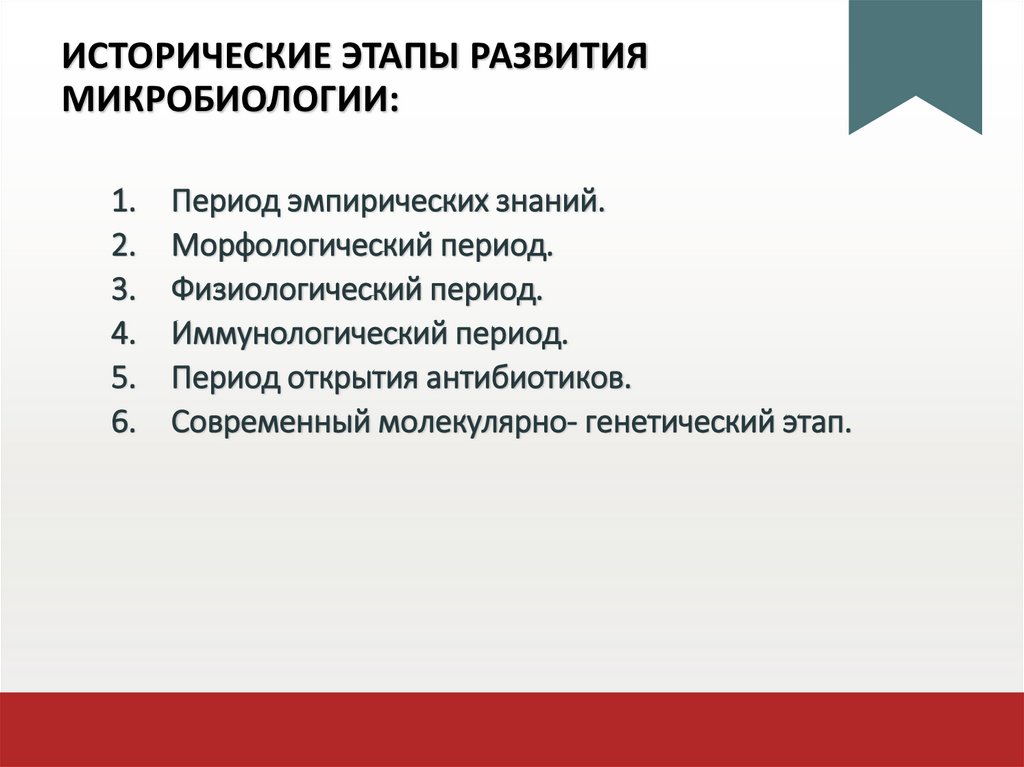 ИСТОРИЧЕСКИЕ ЭТАПЫ РАЗВИТИЯ МИКРОБИОЛОГИИ:

1. Период эмпирических знаний.
2. Морфологический период.
3. Физиологический период.
4. Иммунологический период.
5. Период открытия антибиотиков.
6. Современный молекулярно- генетический этап.